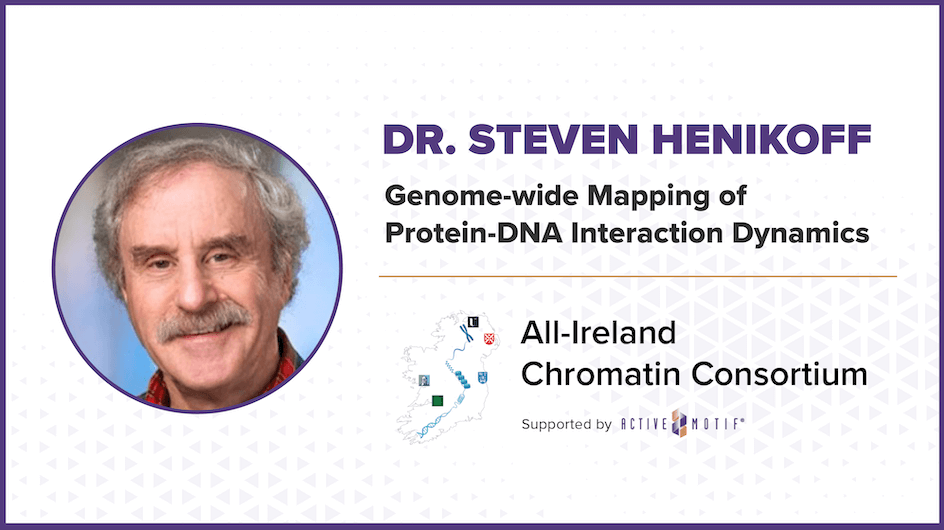 DR. STEVEN HENIKOFF

Genome-wide Mapping of Protein-DNA Interaction Dynamics

All-Ireland Chromatin Consortium

Supported by ACTIVE MOTIF®